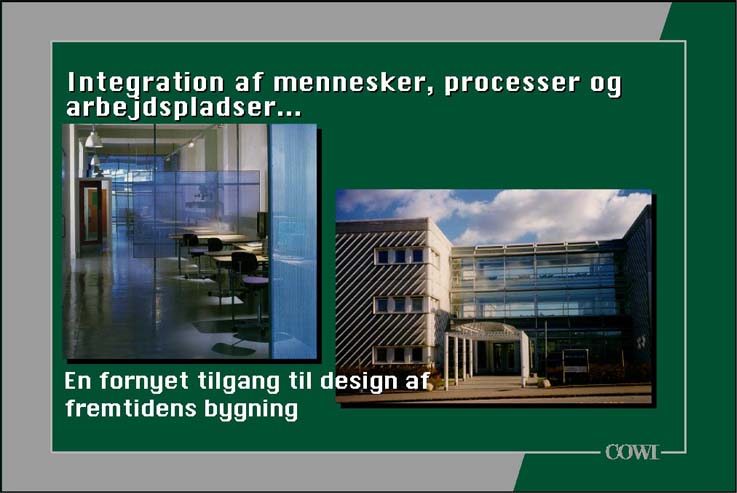 Integration af mennesker, processer og arbejdspladser...

En fornyet tilgang til design af fremtidens bygning

COWI